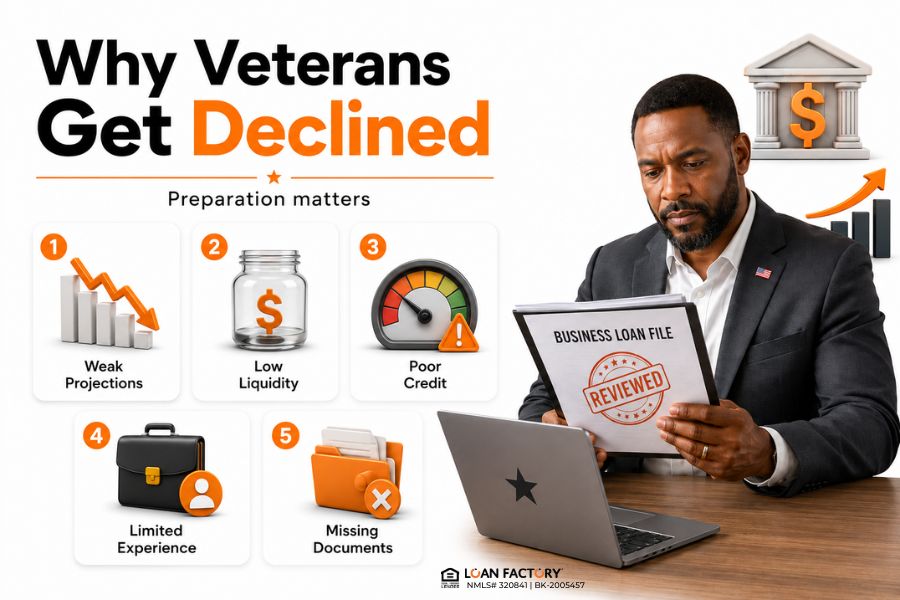 Why Veterans Get Declined

Preparation matters

1
Weak Projections

2
$
Low Liquidity

3
Poor Credit

4
Limited Experience

5
Missing Documents

$

BUSINESS LOAN FILE
REVIEWED

LOAN FACTORY
NMLS# 320841 | BK-2005457